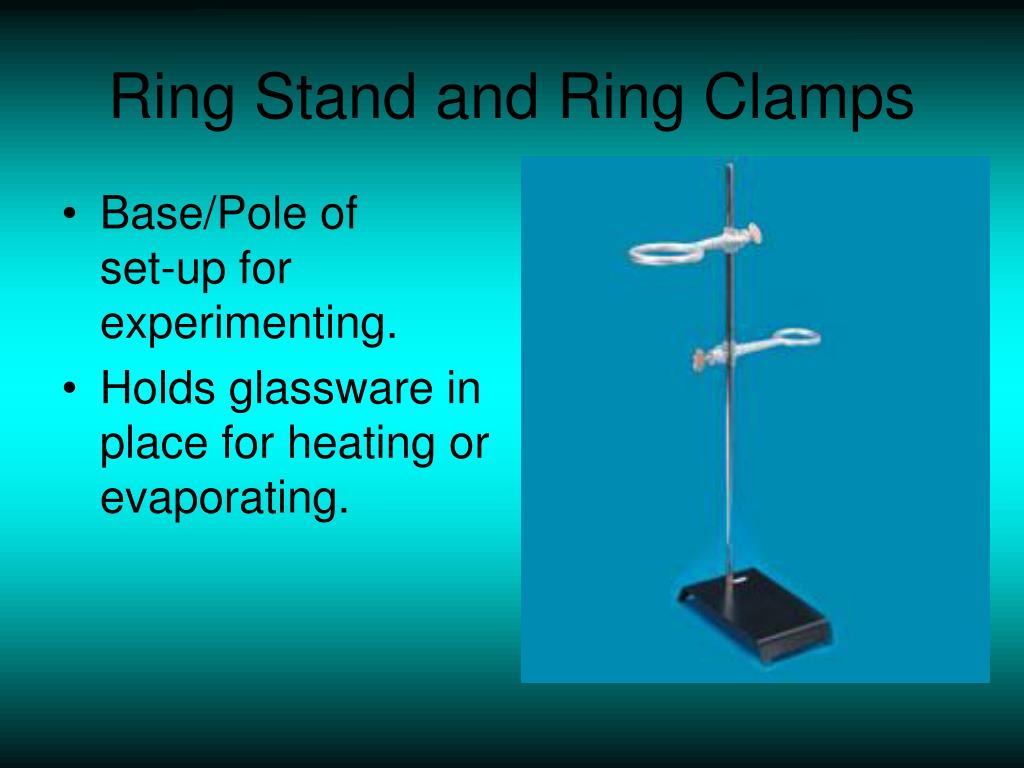 Ring Stand and Ring Clamps

• Base/Pole of set-up for experimenting.
• Holds glassware in place for heating or evaporating.